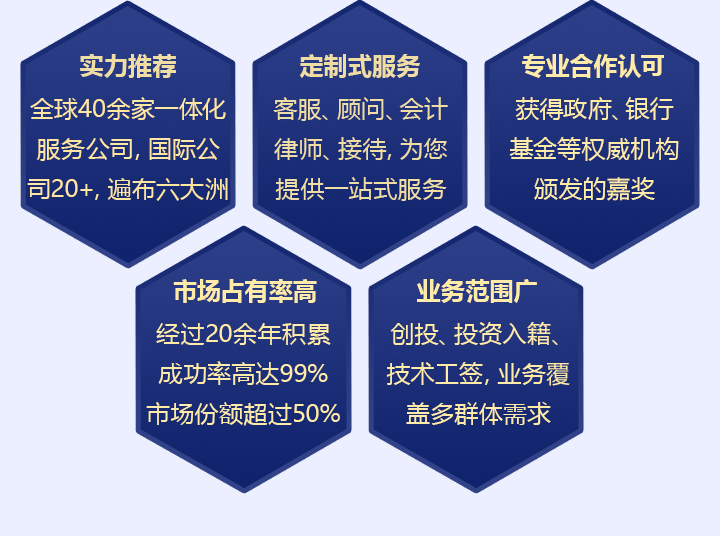 实力推荐

全球40余家一体化服务公司, 国际公司20+, 遍布六大洲

定制式服务

客服、顾问、会计律师、接待, 为您提供一站式服务

专业合作认可

获得政府、银行基金等权威机构颁发的嘉奖

市场占有率高

经过20余年积累成功率高达99%市场份额超过50%

业务范围广

创投、投资入籍、技术工签, 业务覆盖多群体需求